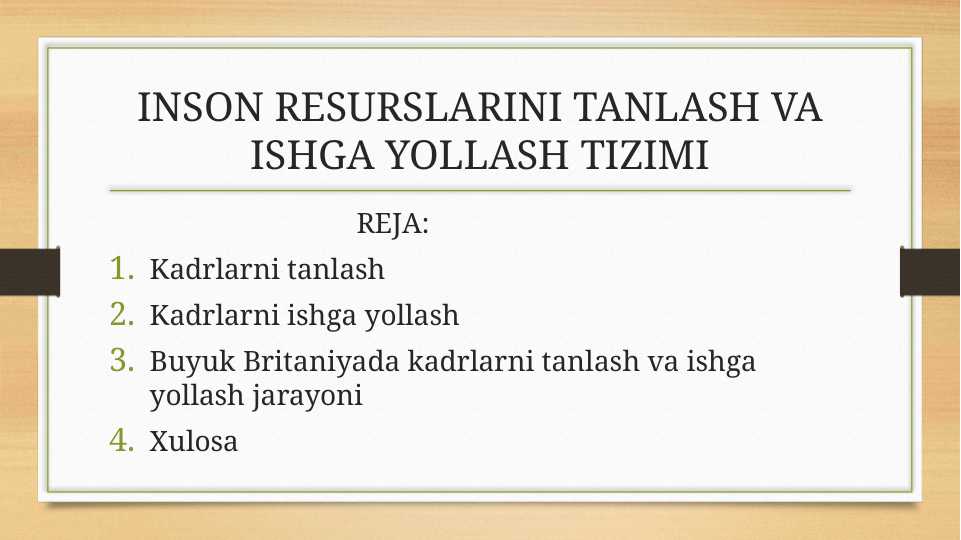 INSON RESURSLARINI TANLASH VA ISHGA YOLLASH TIZIMI

REJA:

1. Kadrlarni tanlash
2. Kadrlarni ishga yollash
3. Buyuk Britaniyada kadrlarni tanlash va ishga yollash jarayoni
4. Xulosa